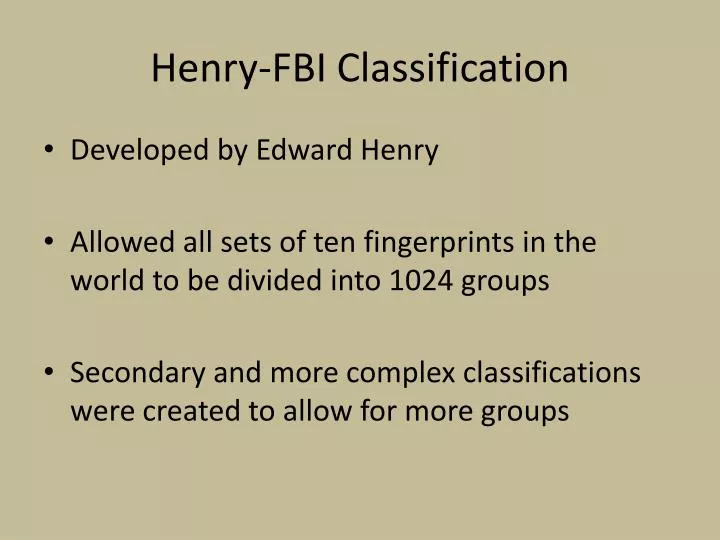 Henry-FBI Classification

• Developed by Edward Henry

• Allowed all sets of ten fingerprints in the world to be divided into 1024 groups

• Secondary and more complex classifications were created to allow for more groups